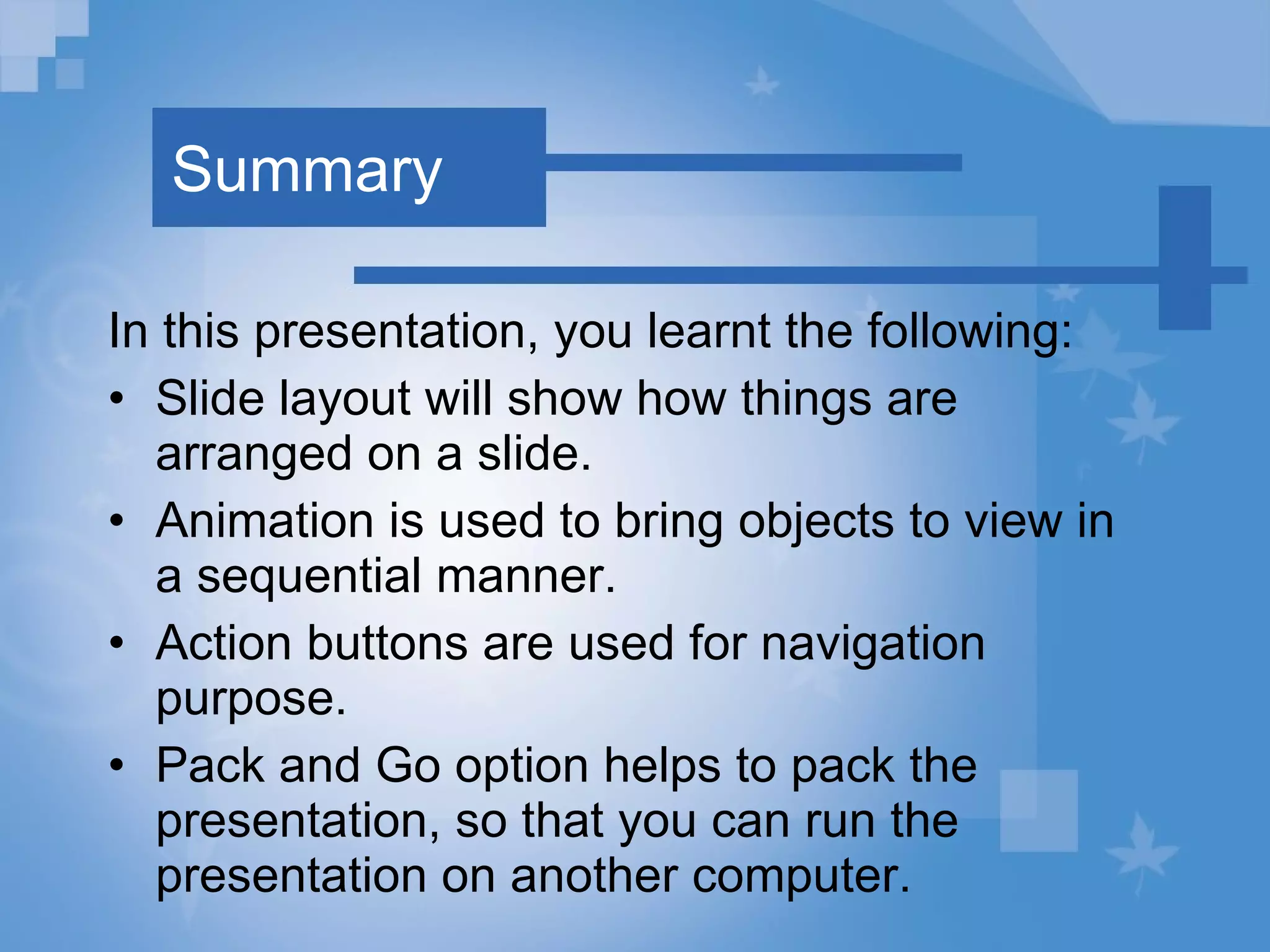 Summary

In this presentation, you learnt the following:

• Slide layout will show how things are arranged on a slide.
• Animation is used to bring objects to view in a sequential manner.
• Action buttons are used for navigation purpose.
• Pack and Go option helps to pack the presentation, so that you can run the presentation on another computer.